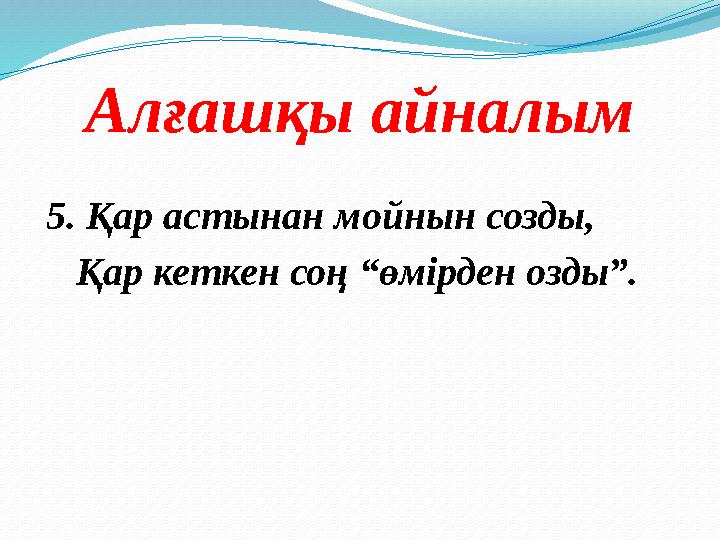 Алғашқы айналым

5. Қар астынан мойнын созды,
Қар кеткен соң “өмірден озды”.